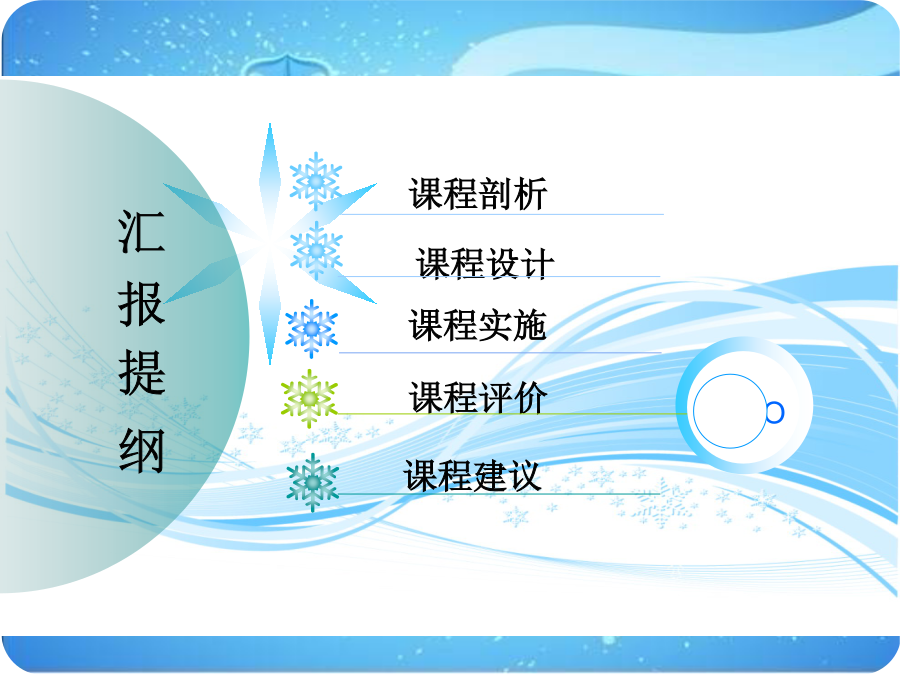 汇报提纲

课程剖析

课程设计

课程实施

课程评价

课程建议